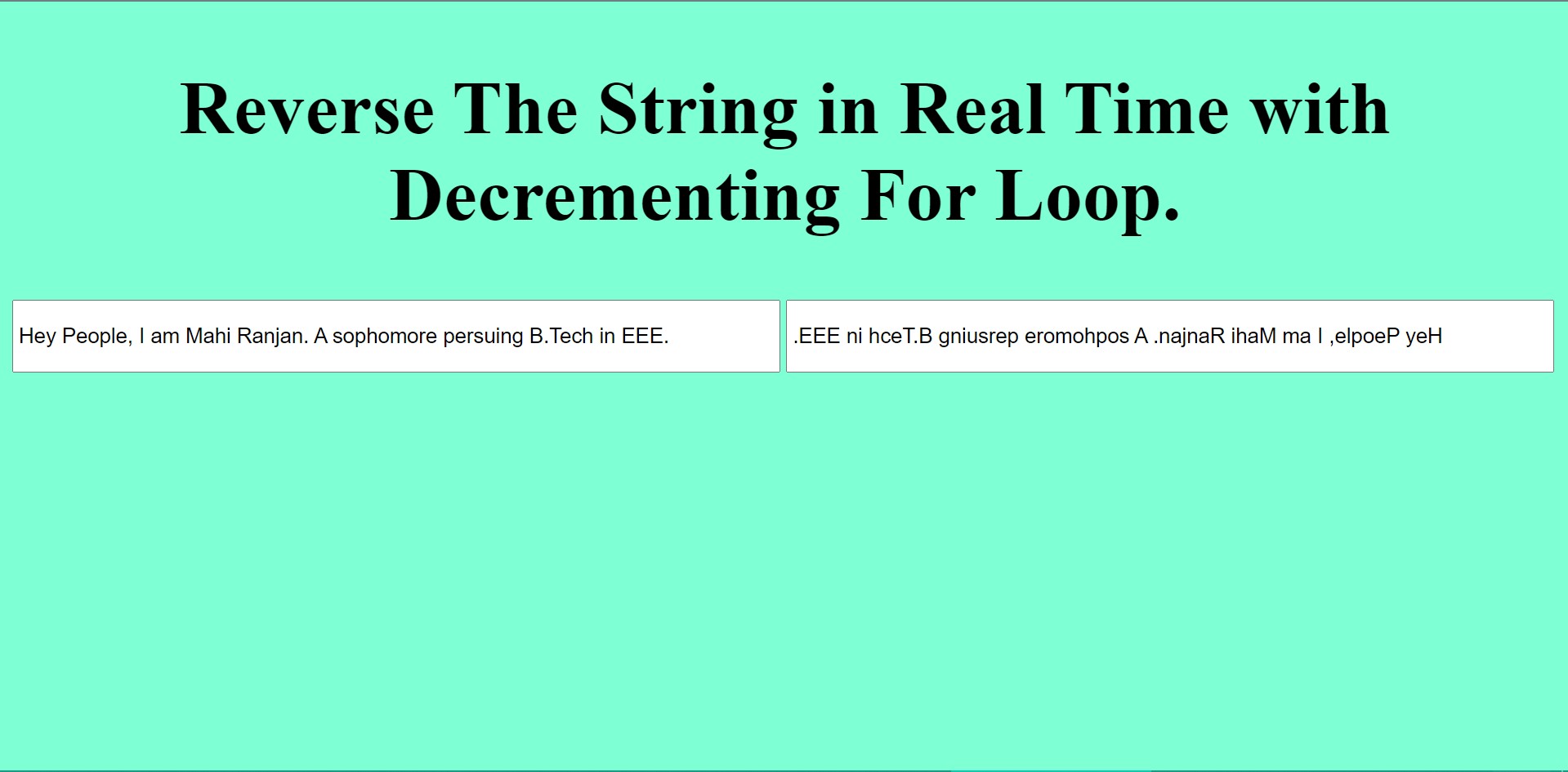 Reverse The String in Real Time with Decrementing For Loop.

Hey People, I am Mahi Ranjan. A sophomore persuing B.Tech in EEE.

.EEE ni hceT.B gniusrep eromohpos A .najnaR ihaM ma I ,elpoeP yeH